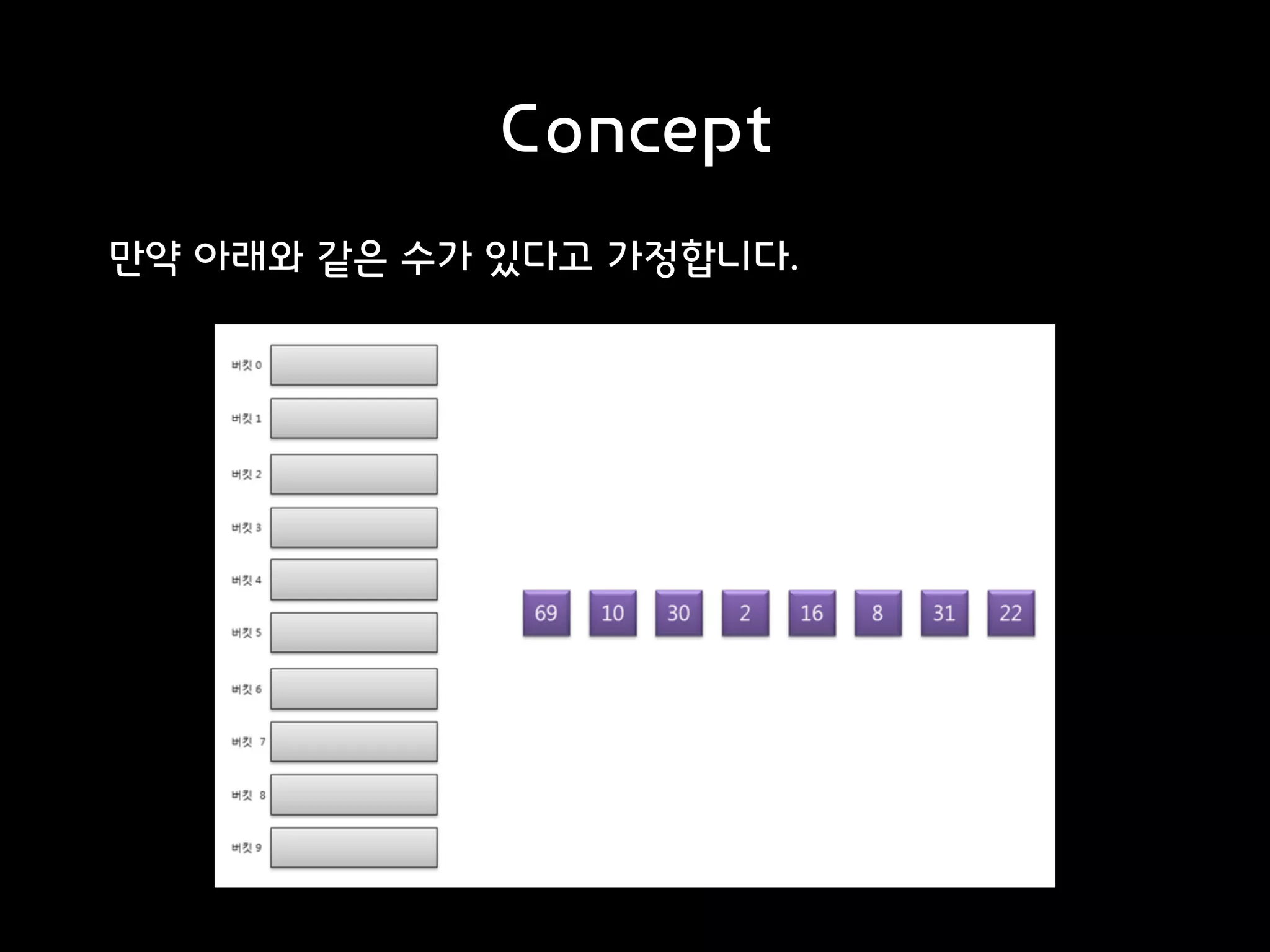 Concept

만약 아래와 같은 수가 있다고 가정합니다.

버킷 0
버킷 1
버킷 2
버킷 3
버킷 4
버킷 5
버킷 6
버킷 7
버킷 8
버킷 9

69 10 30 2 16 8 31 22